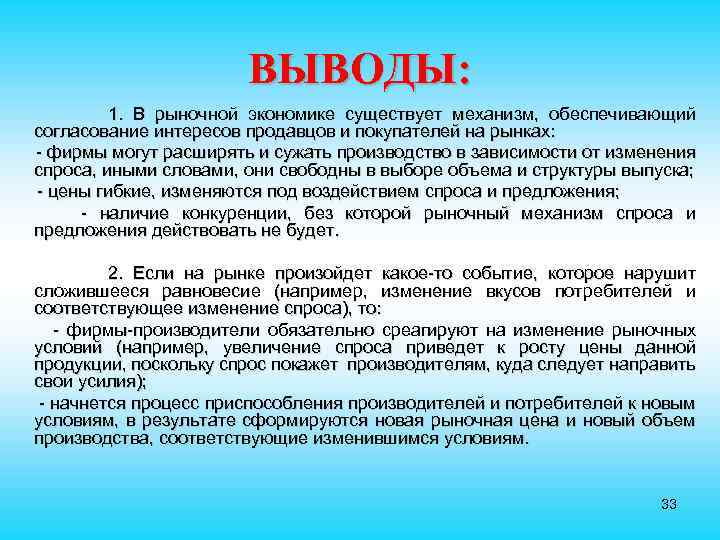 ВЫВОДЫ:

1. В рыночной экономике существует механизм, обеспечивающий согласование интересов продавцов и покупателей на рынках:

- фирмы могут расширять и сужать производство в зависимости от изменения спроса, иными словами, они свободны в выборе объема и структуры выпуска;

- цены гибкие, изменяются под воздействием спроса и предложения;

- наличие конкуренции, без которой рыночный механизм спроса и предложения действовать не будет.

2. Если на рынке произойдет какое-то событие, которое нарушит сложившееся равновесие (например, изменение вкусов потребителей и соответствующее изменение спроса), то:

- фирмы-производители обязательно среагируют на изменение рыночных условий (например, увеличение спроса приведет к росту цены данной продукции, поскольку спрос покажет производителям, куда следует направить свои усилия);

- начнется процесс приспособления производителей и потребителей к новым условиям, в результате сформируются новая рыночная цена и новый объем производства, соответствующие изменившимся условиям.

33